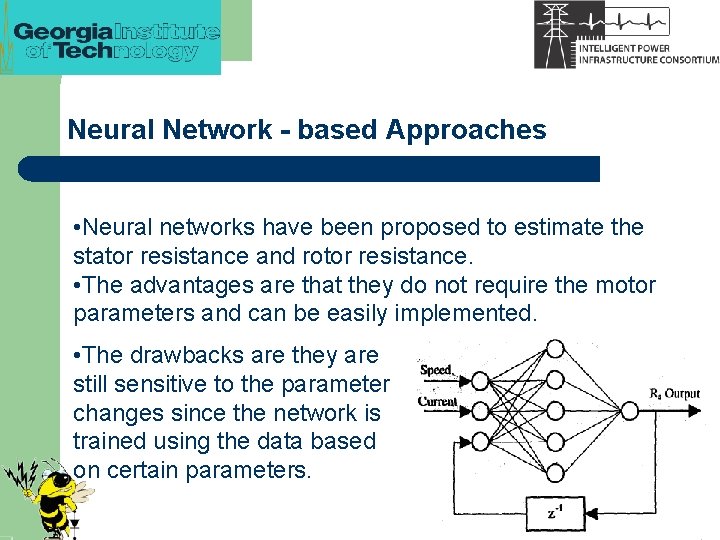 Georgia Institute of Technology

INTELLIGENT POWER INFRASTRUCTURE CONSORTIUM

Neural Network - based Approaches

•Neural networks have been proposed to estimate the stator resistance and rotor resistance.
•The advantages are that they do not require the motor parameters and can be easily implemented.

•The drawbacks are they are still sensitive to the parameter changes since the network is trained using the data based on certain parameters.

Speed
Current
$R_s$ Output
$z^{-1}$